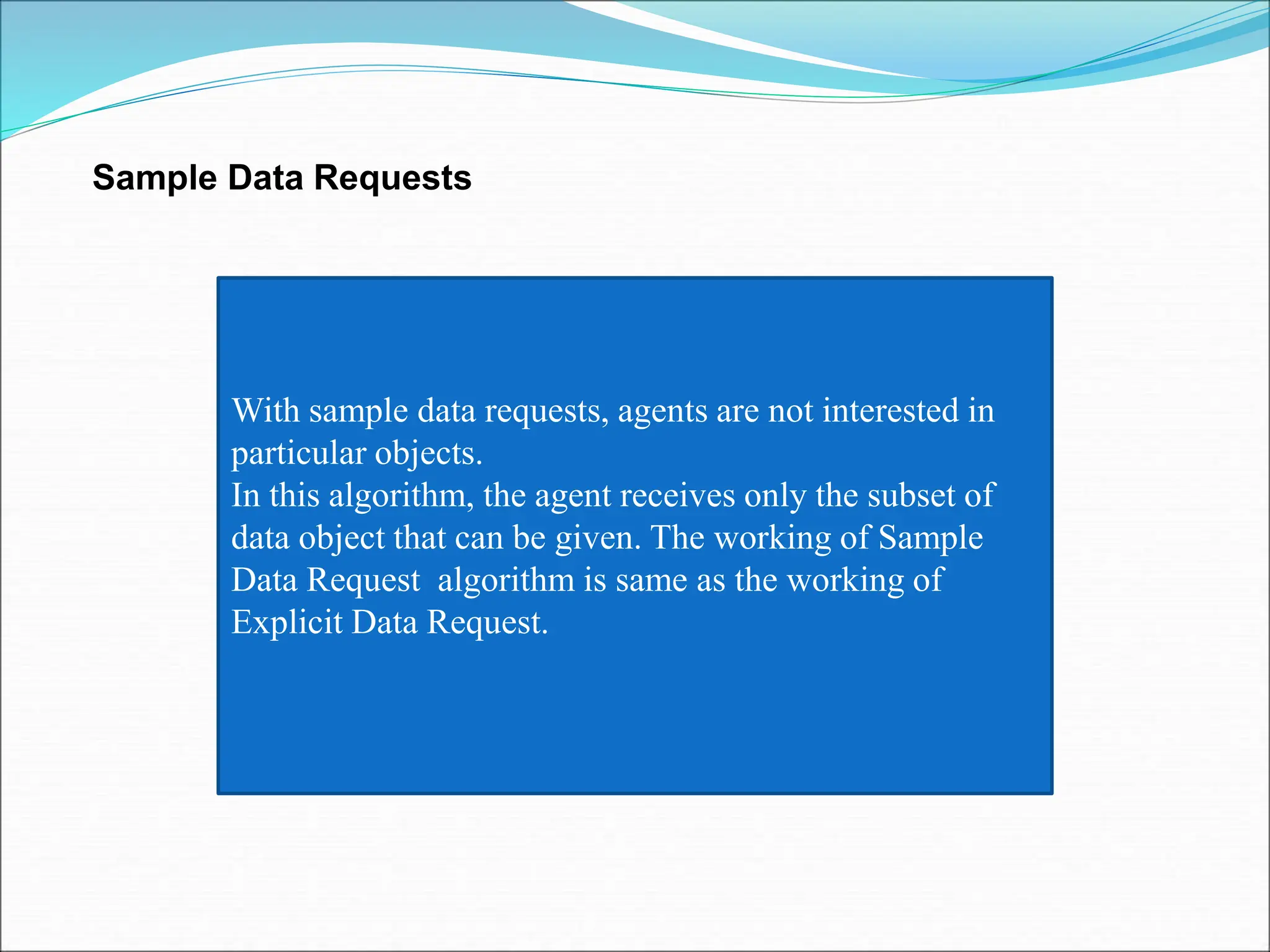 Sample Data Requests

With sample data requests, agents are not interested in particular objects.
In this algorithm, the agent receives only the subset of data object that can be given. The working of Sample Data Request  algorithm is same as the working of Explicit Data Request.